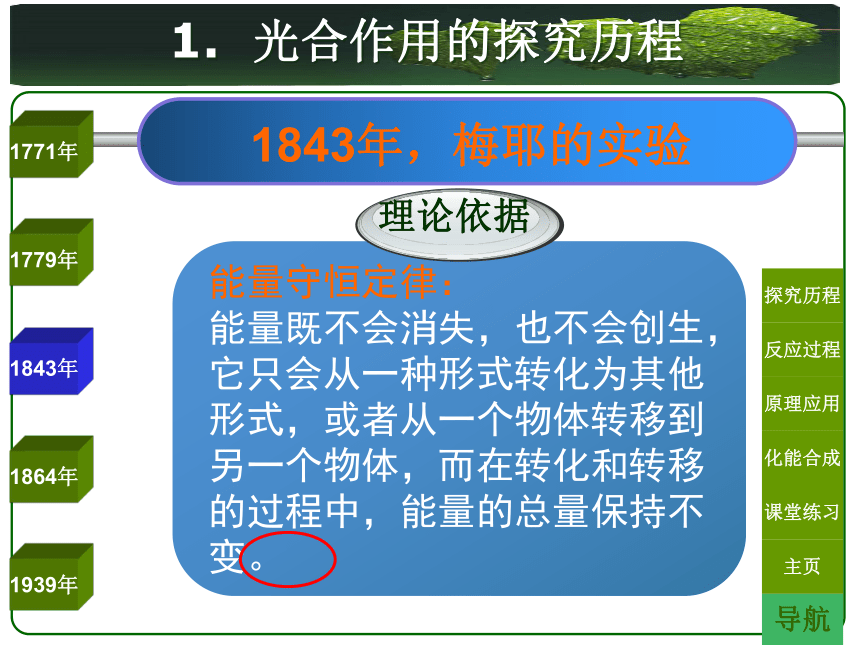 1. 光合作用的探究历程

1771年

1779年

1843年

1864年

1939年

1843年，梅耶的实验

理论依据

能量守恒定律：
能量既不会消失，也不会创生，它只会从一种形式转化为其他形式，或者从一个物体转移到另一个物体，而在转化和转移的过程中，能量的总量保持不变。

探究历程
反应过程
原理应用
化能合成
课堂练习
主页
导航